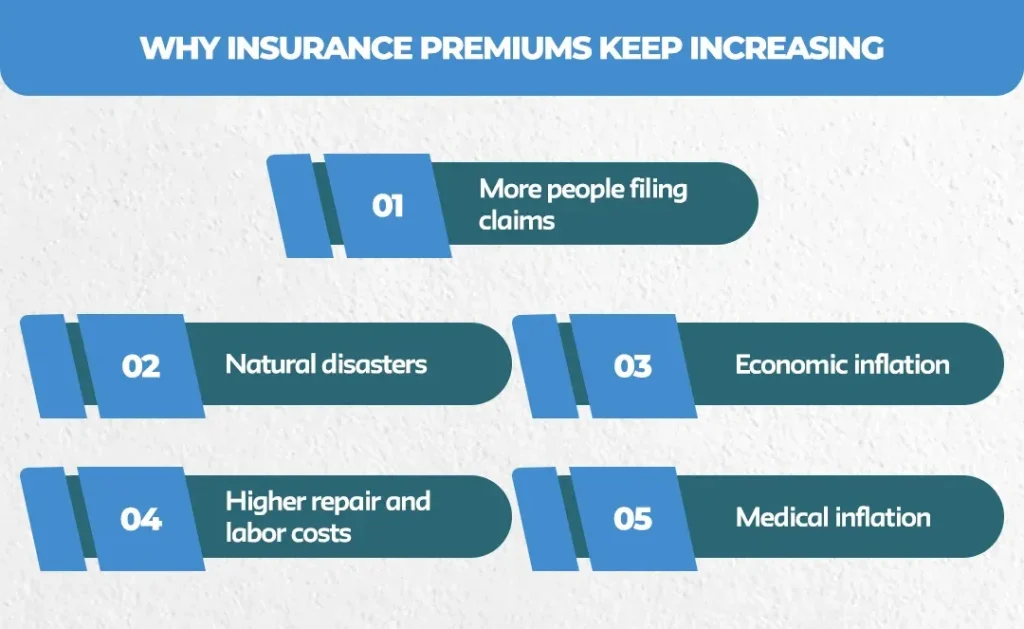 WHY INSURANCE PREMIUMS KEEP INCREASING

01 More people filing claims

02 Natural disasters

03 Economic inflation

04 Higher repair and labor costs

05 Medical inflation